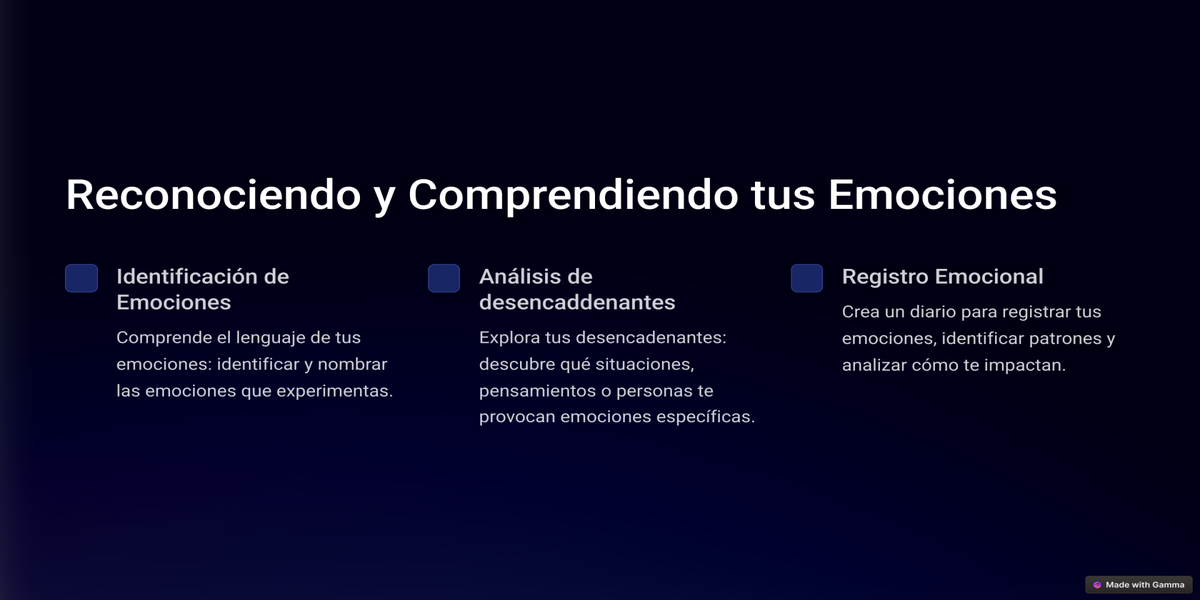 Reconociendo y Comprendiendo tus Emociones

Identificación de Emociones

Comprende el lenguaje de tus emociones: identificar y nombrar las emociones que experimentas.

Análisis de desencaddenantes

Explora tus desencadenantes: descubre qué situaciones, pensamientos o personas te provocan emociones específicas.

Registro Emocional

Crea un diario para registrar tus emociones, identificar patrones y analizar cómo te impactan.

Made with Gamma